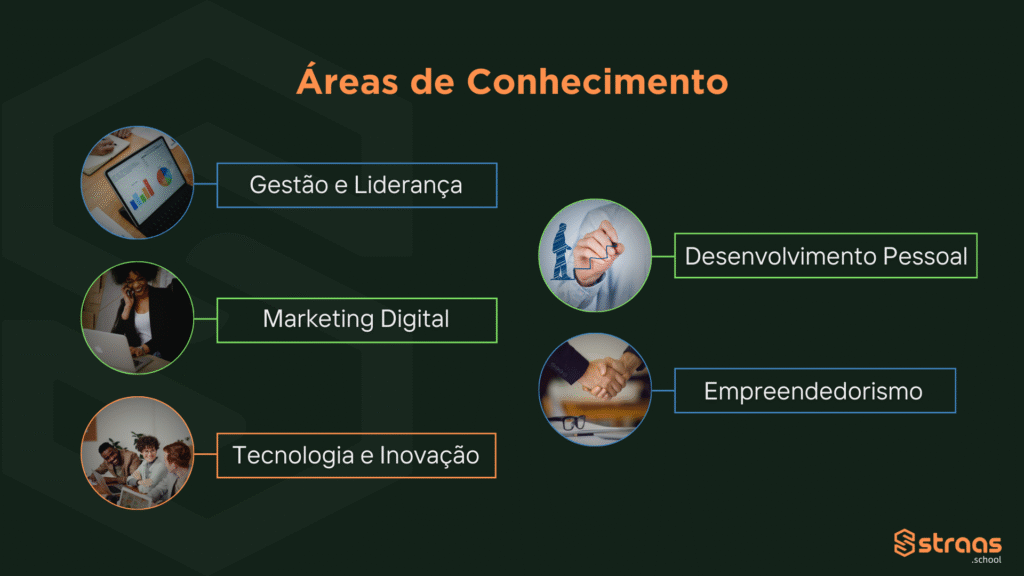 Áreas de Conhecimento

Gestão e Liderança

Marketing Digital

Tecnologia e Inovação

Desenvolvimento Pessoal

Empreendedorismo

straas
.school